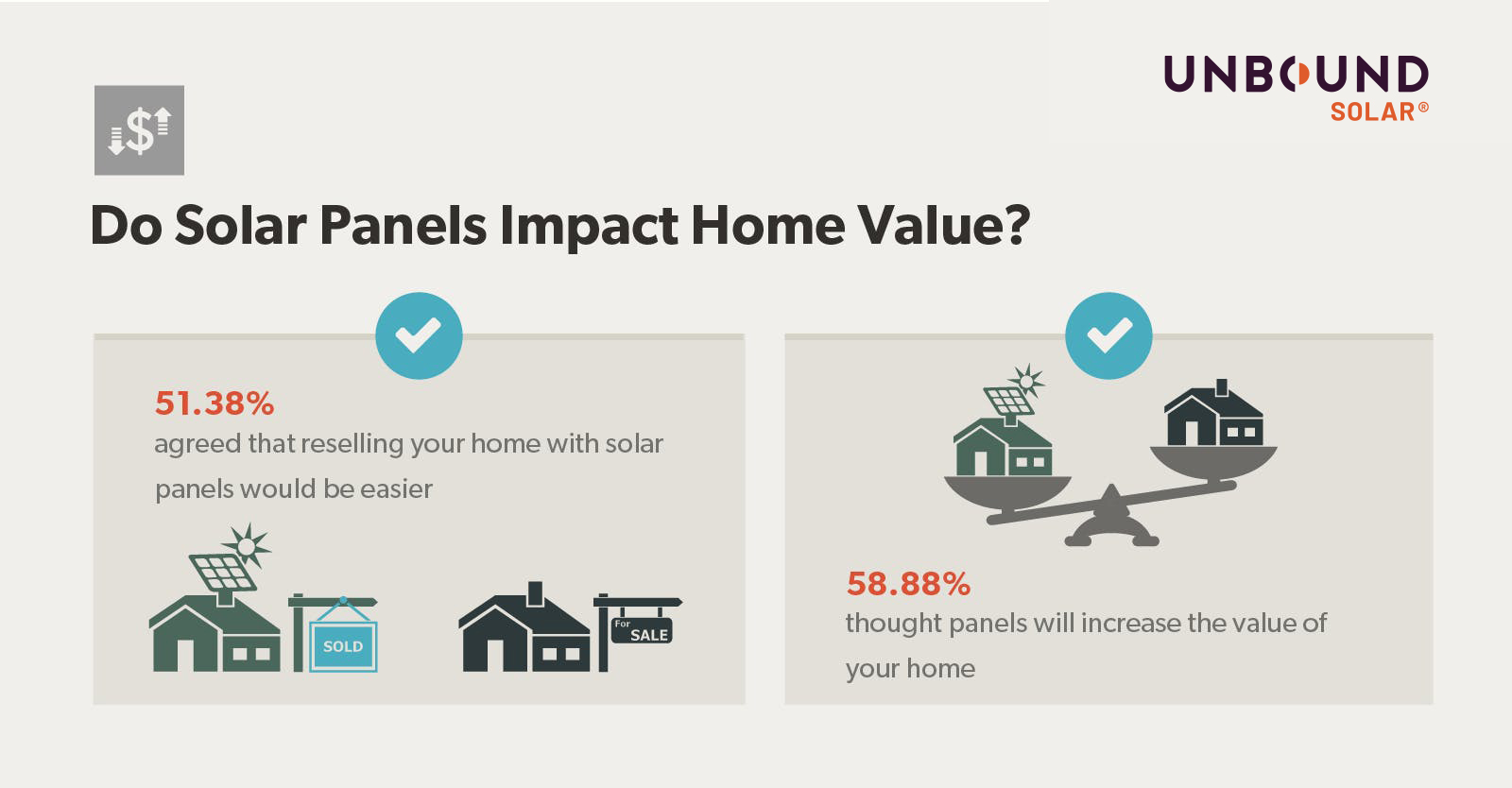 UNBOUND SOLAR®

$

Do Solar Panels Impact Home Value?

51.38%
agreed that reselling your home with solar panels would be easier

SOLD

For SALE

58.88%
thought panels will increase the value of your home